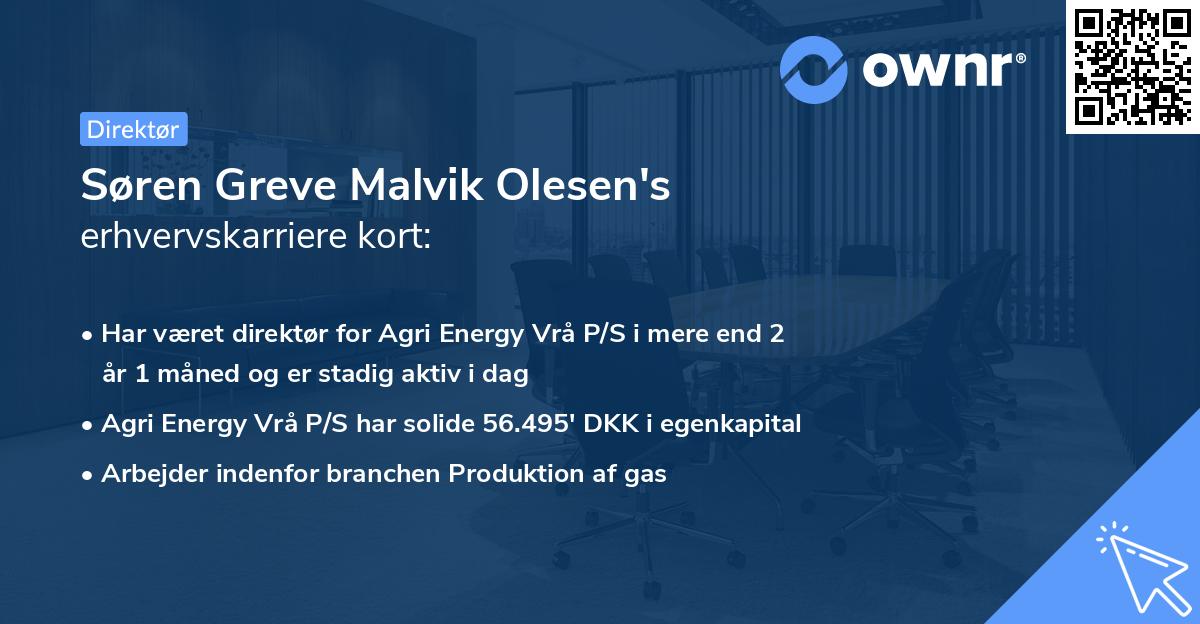 ownr®

Direktør

Søren Greve Malvik Olesen's
erhvervskarriere kort:

• Har været direktør for Agri Energy Vrå P/S i mere end 2 år 1 måned og er stadig aktiv i dag
• Agri Energy Vrå P/S har solide 56.495' DKK i egenkapital
• Arbejder indenfor branchen Produktion af gas